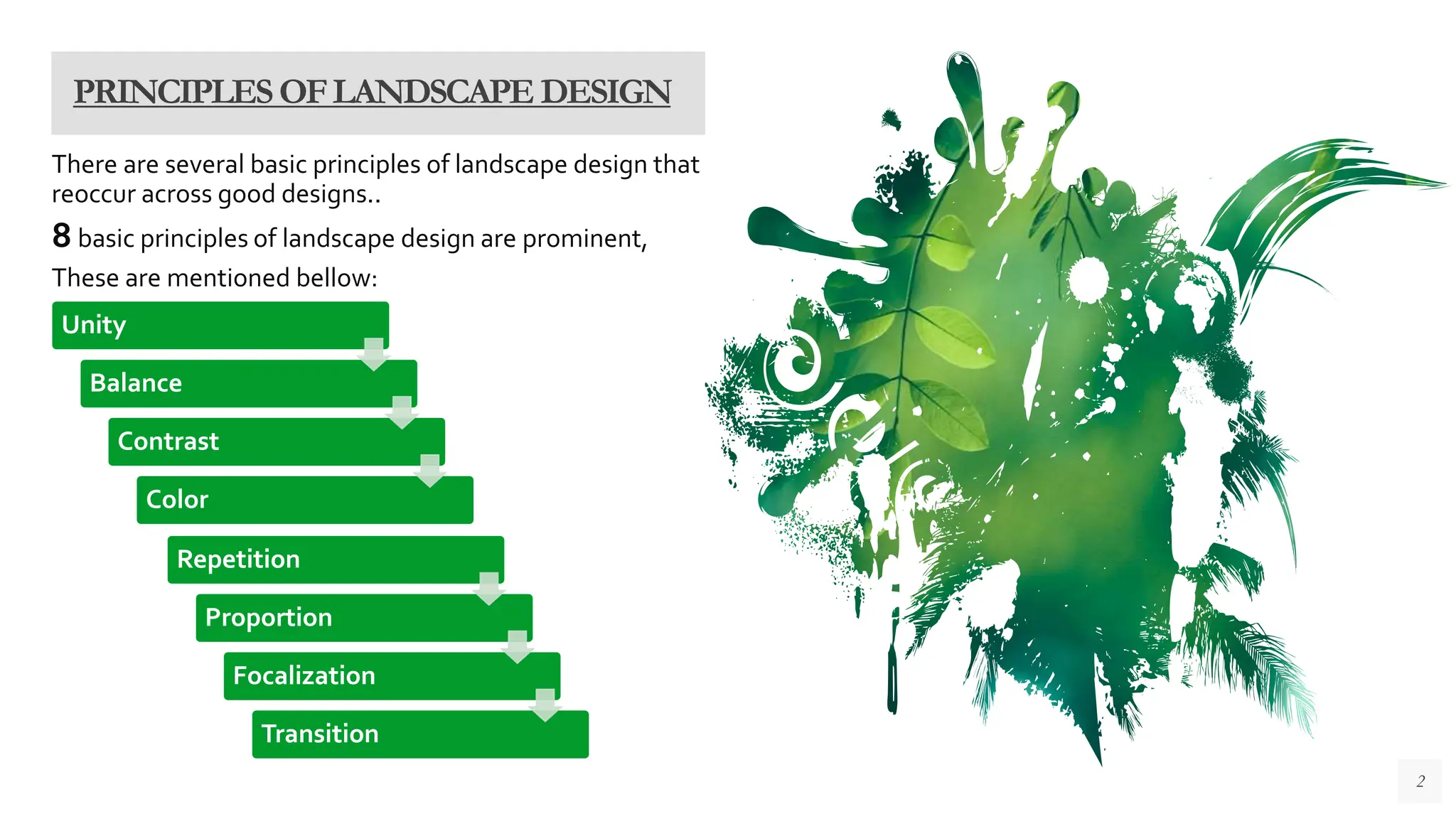 PRINCIPLES OF LANDSCAPE DESIGN

There are several basic principles of landscape design that reoccur across good designs..

8 basic principles of landscape design are prominent,

These are mentioned bellow:

Unity

Balance

Contrast

Color

Repetition

Proportion

Focalization

Transition

2